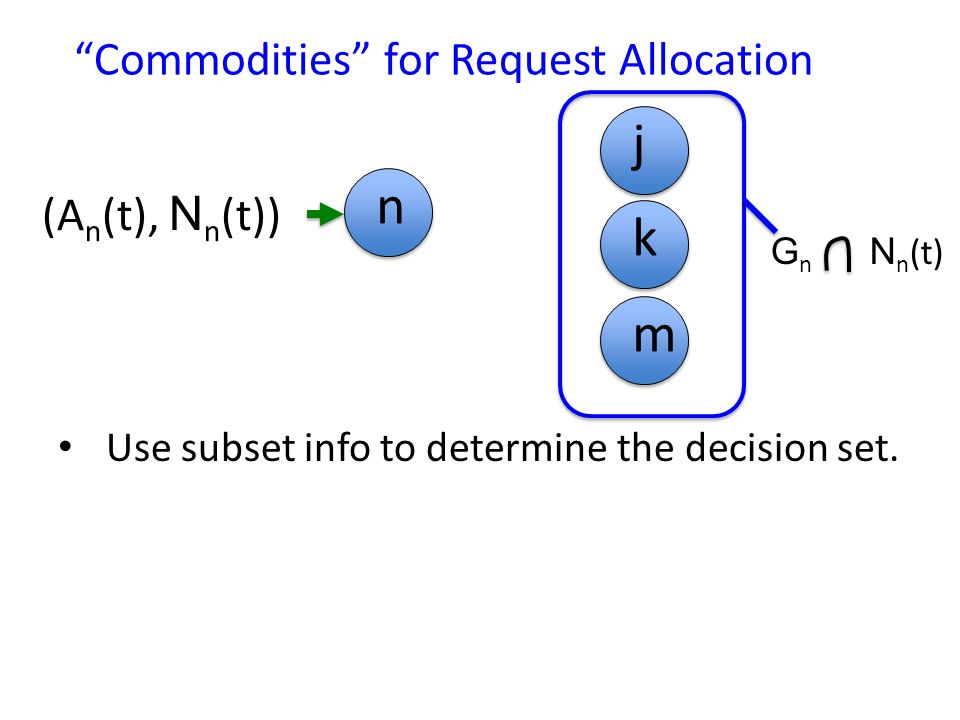 “Commodities” for Request Allocation

$(A_n(t), N_n(t))$

n

j

k

m

$G_n \cap N_n(t)$

• Use subset info to determine the decision set.